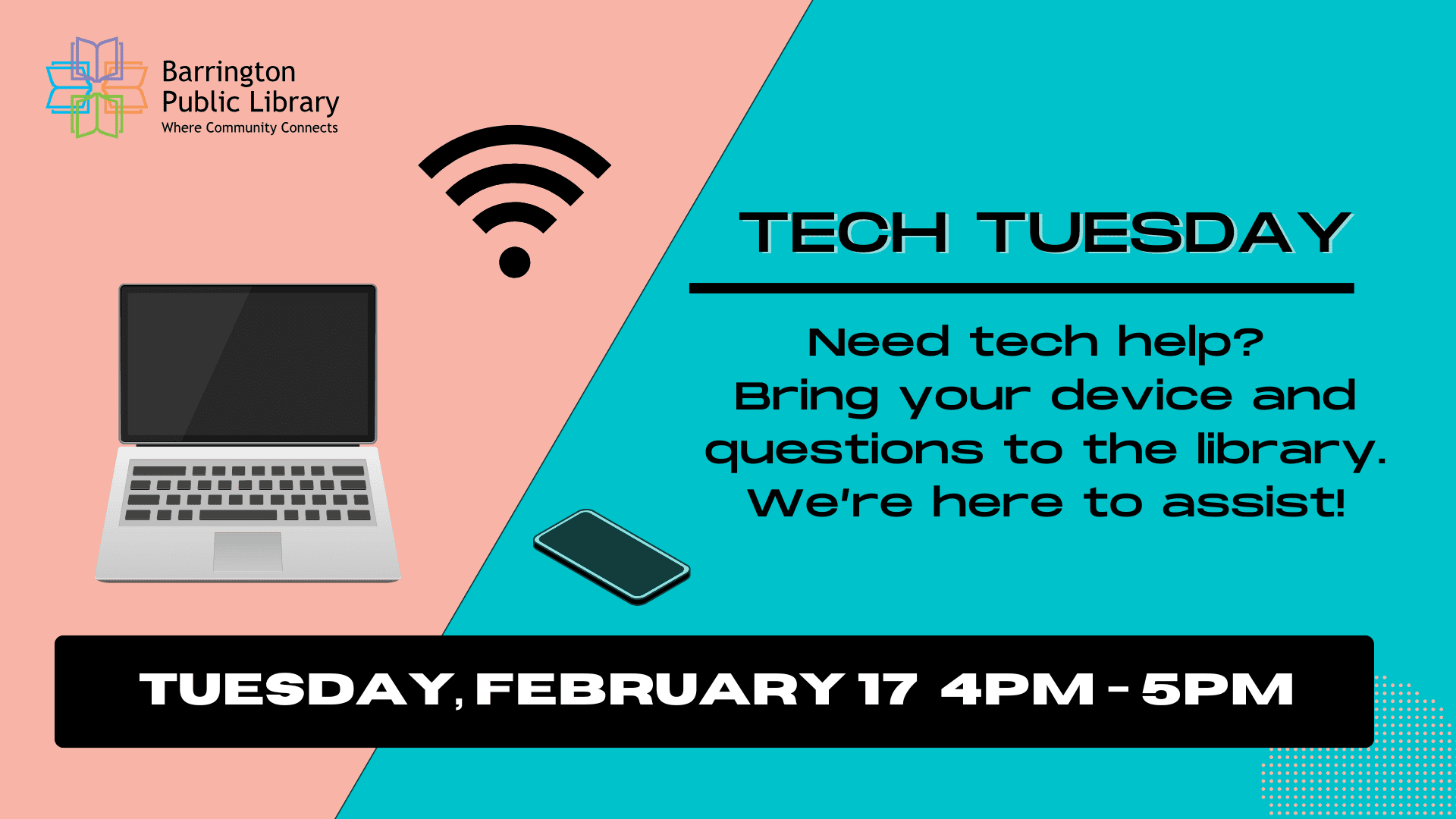 Barrington Public Library
Where Community Connects

TECH TUESDAY

Need tech help?
Bring your device and questions to the library.
We're here to assist!

TUESDAY, FEBRUARY 17 4PM - 5PM